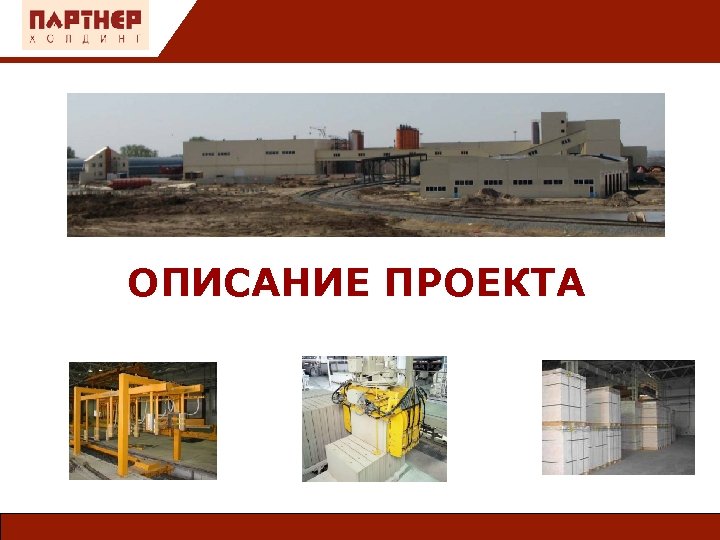 ПАРТНЕР
ХОЛДИНГ

ОПИСАНИЕ ПРОЕКТА